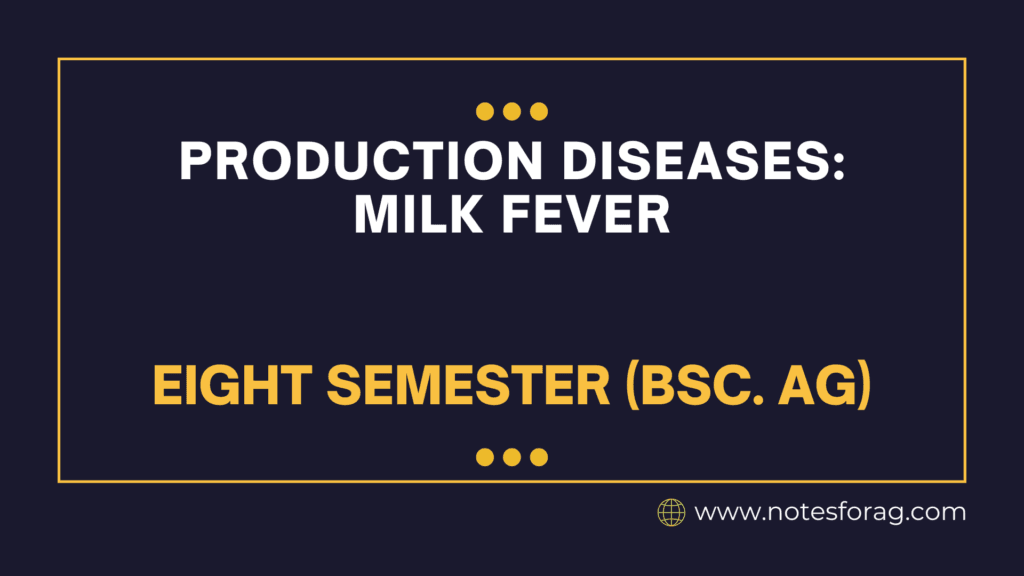 PRODUCTION DISEASES:
MILK FEVER

EIGHT SEMESTER (BSC. AG)

www.notesforag.com